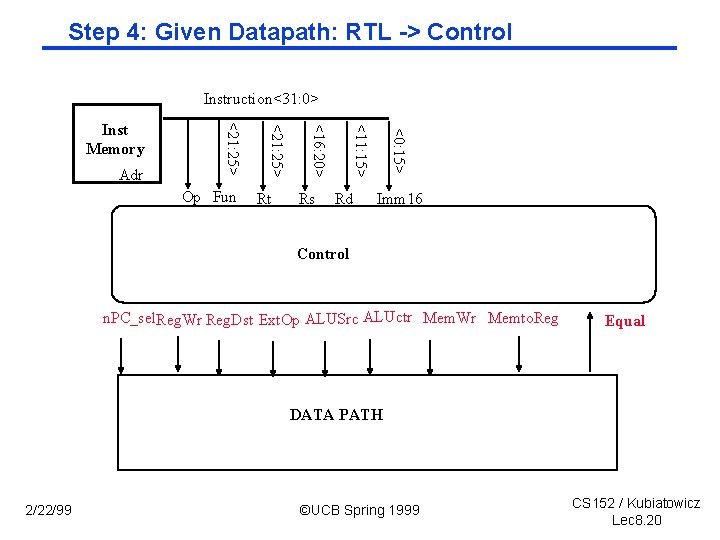 Step 4: Given Datapath: RTL -> Control

Instruction<31:0>

Inst Memory

Adr

<21:25>

<21:25>

<16:20>

<11:15>

<0:15>

Op Fun Rt Rs Rd Imm16

Control

nPC_sel RegWr RegDst ExtOp ALUSrc ALUctr MemWr MemtoReg Equal

DATA PATH

2/22/99

©UCB Spring 1999

CS152 / Kubiatowicz
Lec8.20